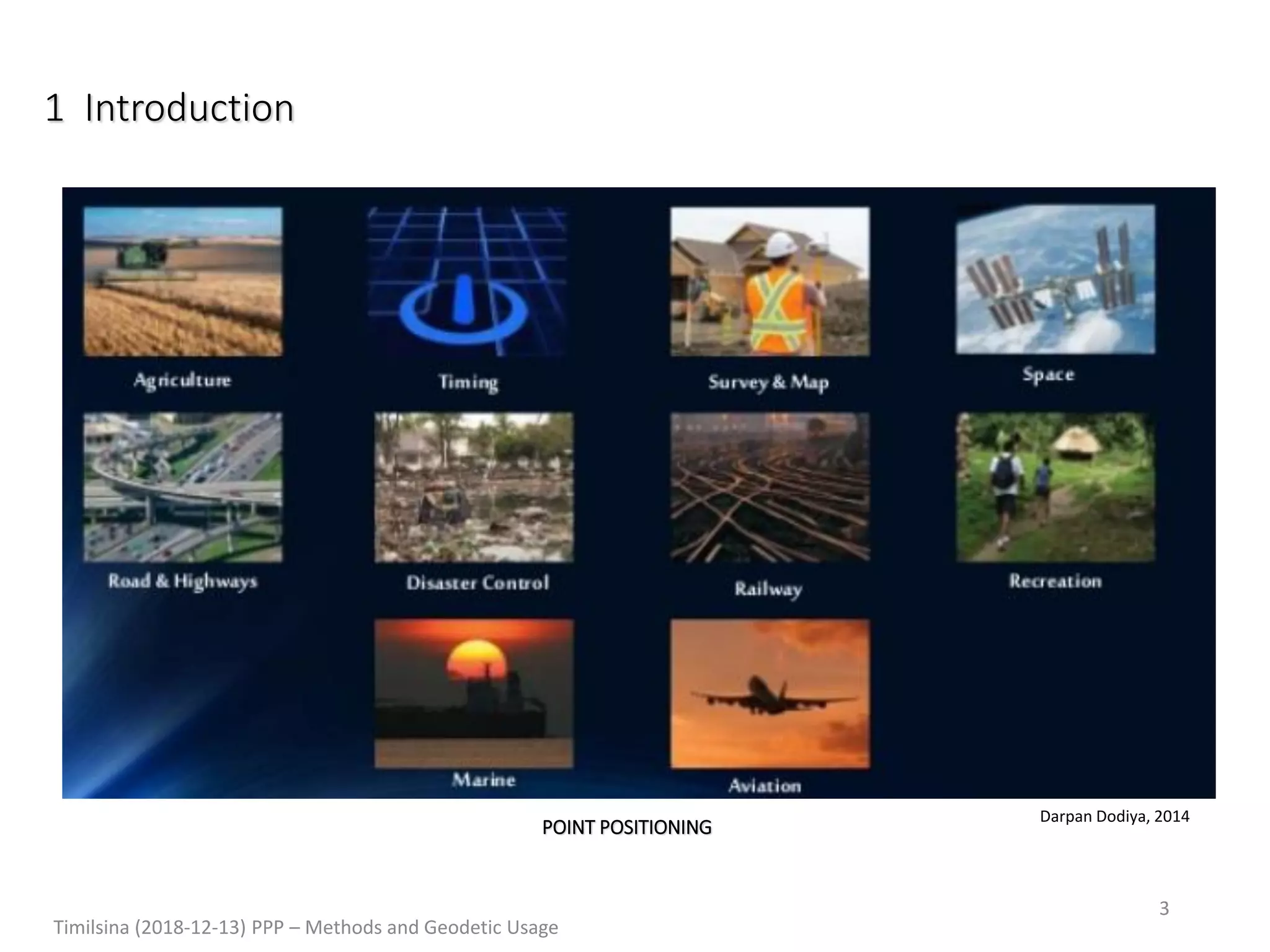 1 Introduction

Agriculture

Timing

Survey & Map

Space

Road & Highways

Disaster Control

Railway

Recreation

Marine

Aviation

POINT POSITIONING

Darpan Dodiya, 2014

3

Timilsina (2018-12-13) PPP – Methods and Geodetic Usage